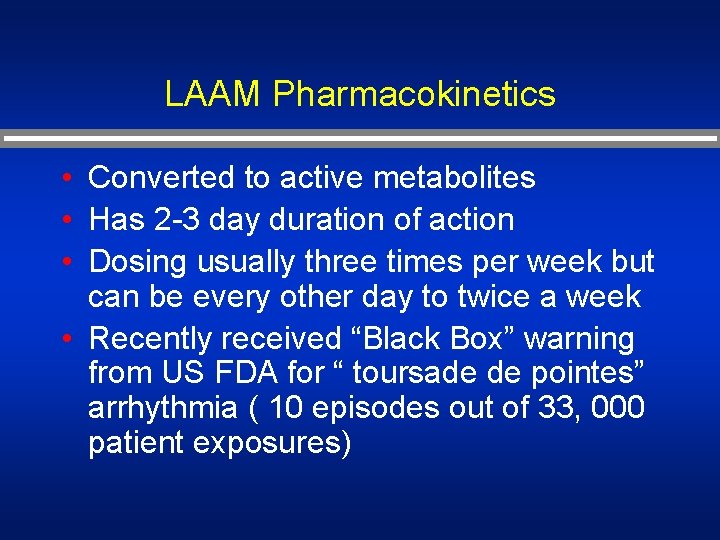 LAAM Pharmacokinetics

• Converted to active metabolites
• Has 2-3 day duration of action
• Dosing usually three times per week but can be every other day to twice a week
• Recently received “Black Box” warning from US FDA for “ toursade de pointes” arrhythmia ( 10 episodes out of 33, 000 patient exposures)